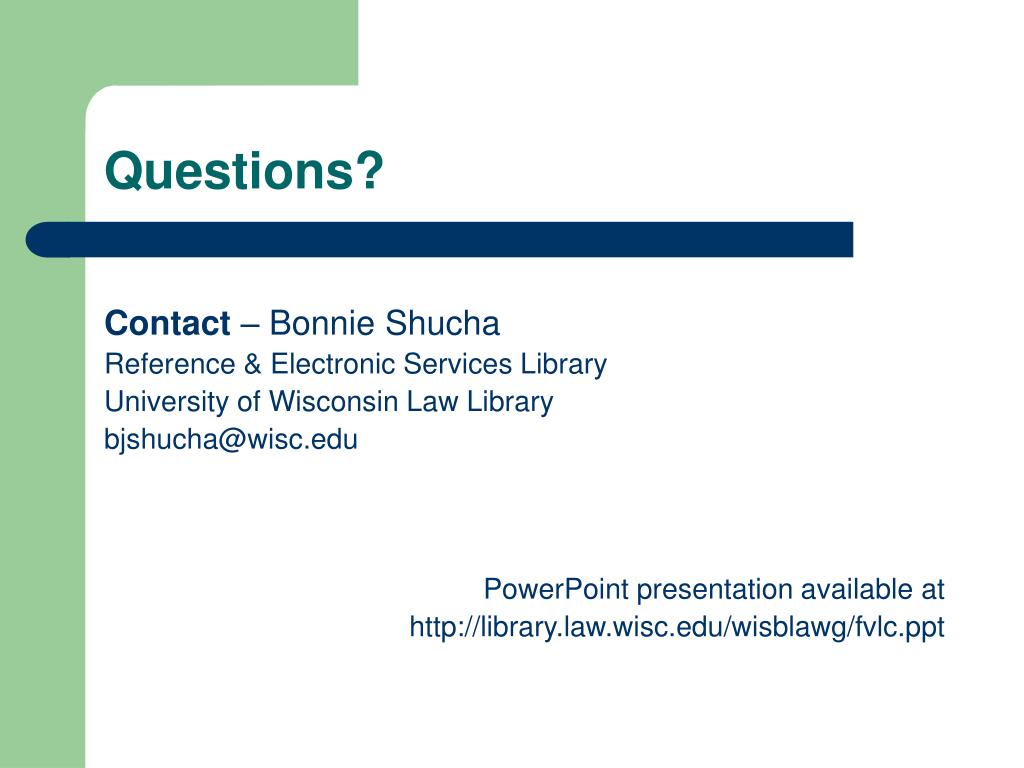 Questions?

Contact – Bonnie Shucha
Reference & Electronic Services Library
University of Wisconsin Law Library
bjshucha@wisc.edu

PowerPoint presentation available at
http://library.law.wisc.edu/wisblawg/fvlc.ppt